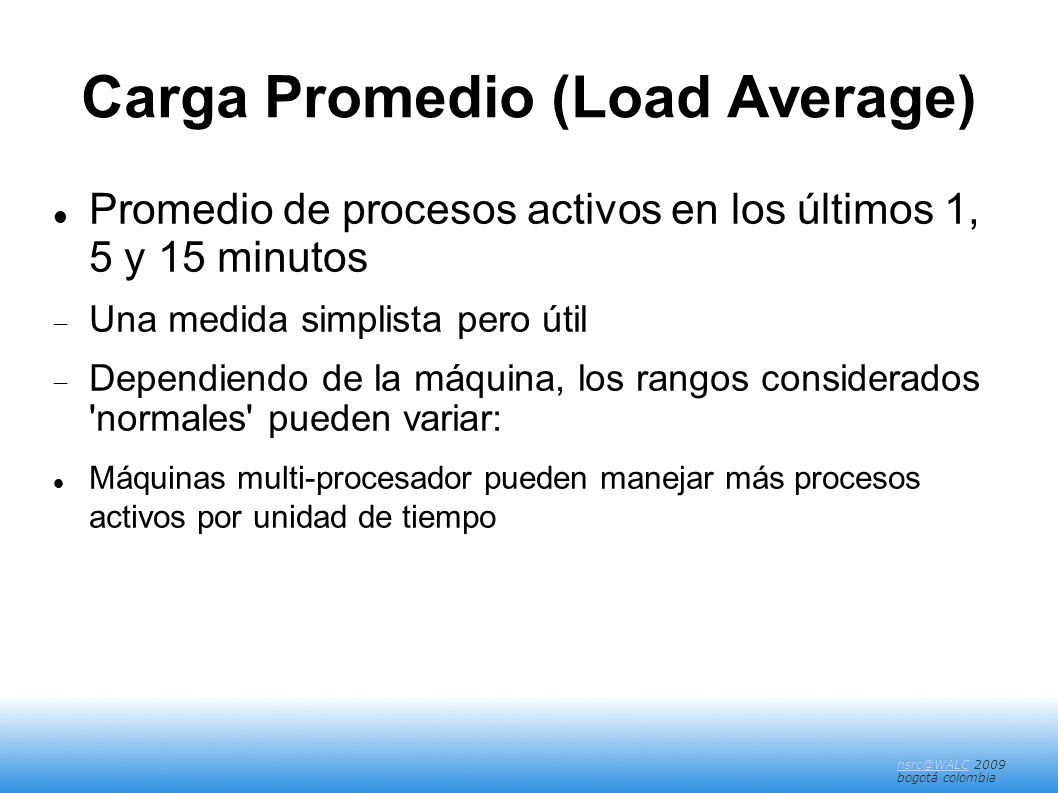 Carga Promedio (Load Average)

Promedio de procesos activos en los últimos 1, 5 y 15 minutos

Una medida simplista pero útil

Dependiendo de la máquina, los rangos considerados 'normales' pueden variar:

Máquinas multi-procesador pueden manejar más procesos activos por unidad de tiempo

nsrc@WALC 2009
bogotá colombia